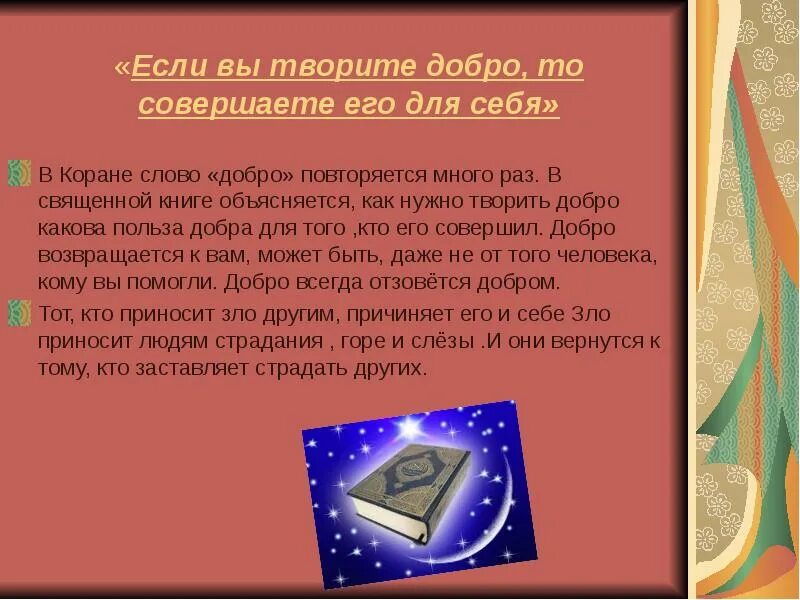 «Если вы творите добро, то совершаете его для себя»

В Коране слово «добро» повторяется много раз. В священной книге объясняется, как нужно творить добро какова польза добра для того ,кто его совершил. Добро возвращается к вам, может быть, даже не от того человека, кому вы помогли. Добро всегда отзовётся добром.

Тот, кто приносит зло другим, причиняет его и себе Зло приносит людям страдания , горе и слёзы .И они вернутся к тому, кто заставляет страдать других.